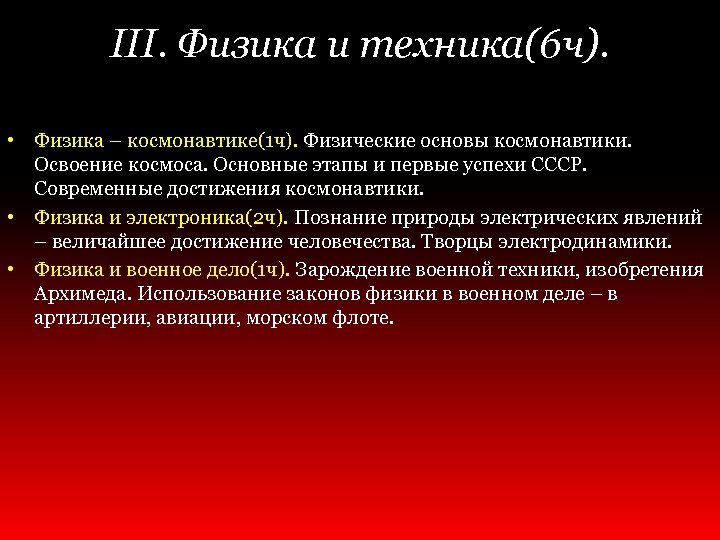 III. Физика и техника(6ч).

• Физика – космонавтике(1ч). Физические основы космонавтики. Освоение космоса. Основные этапы и первые успехи СССР. Современные достижения космонавтики.
• Физика и электроника(2ч). Познание природы электрических явлений – величайшее достижение человечества. Творцы электродинамики.
• Физика и военное дело(1ч). Зарождение военной техники, изобретения Архимеда. Использование законов физики в военном деле – в артиллерии, авиации, морском флоте.